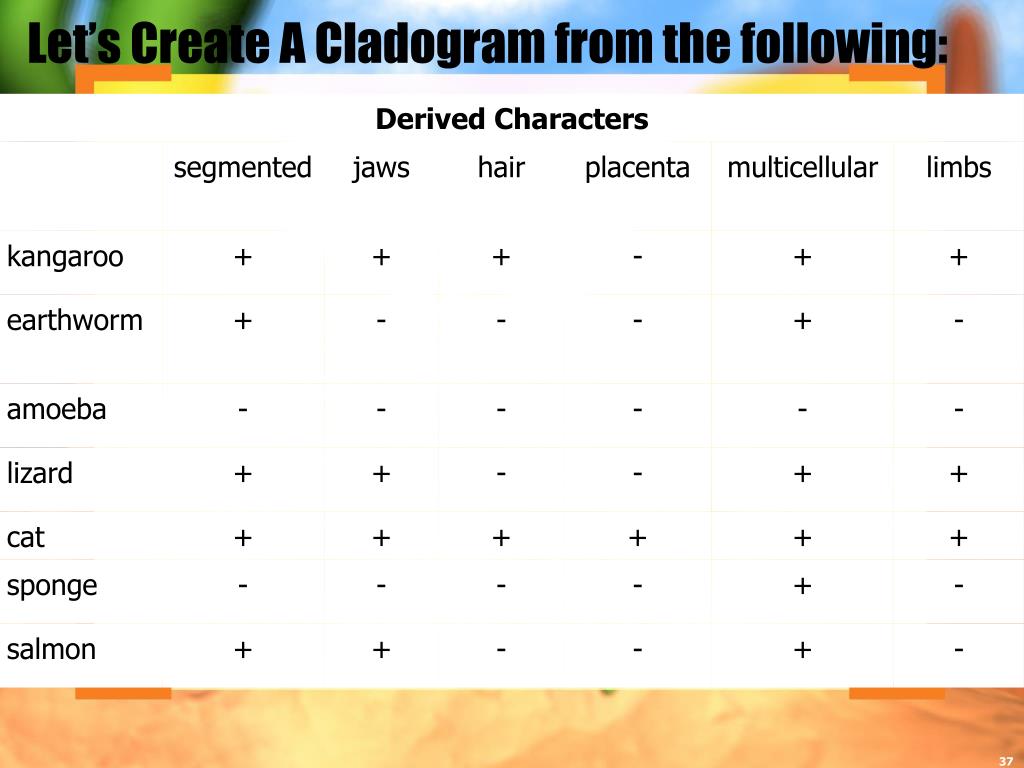 Let's Create A Cladogram from the following:

Derived Characters

| | segmented | jaws | hair | placenta | multicellular | limbs |
|---|---|---|---|---|---|---|
| kangaroo | + | + | + | - | + | + |
| earthworm | + | - | - | - | + | - |
| amoeba | - | - | - | - | - | - |
| lizard | + | + | - | - | + | + |
| cat | + | + | + | + | + | + |
| sponge | - | - | - | - | + | - |
| salmon | + | + | - | - | + | - |

37